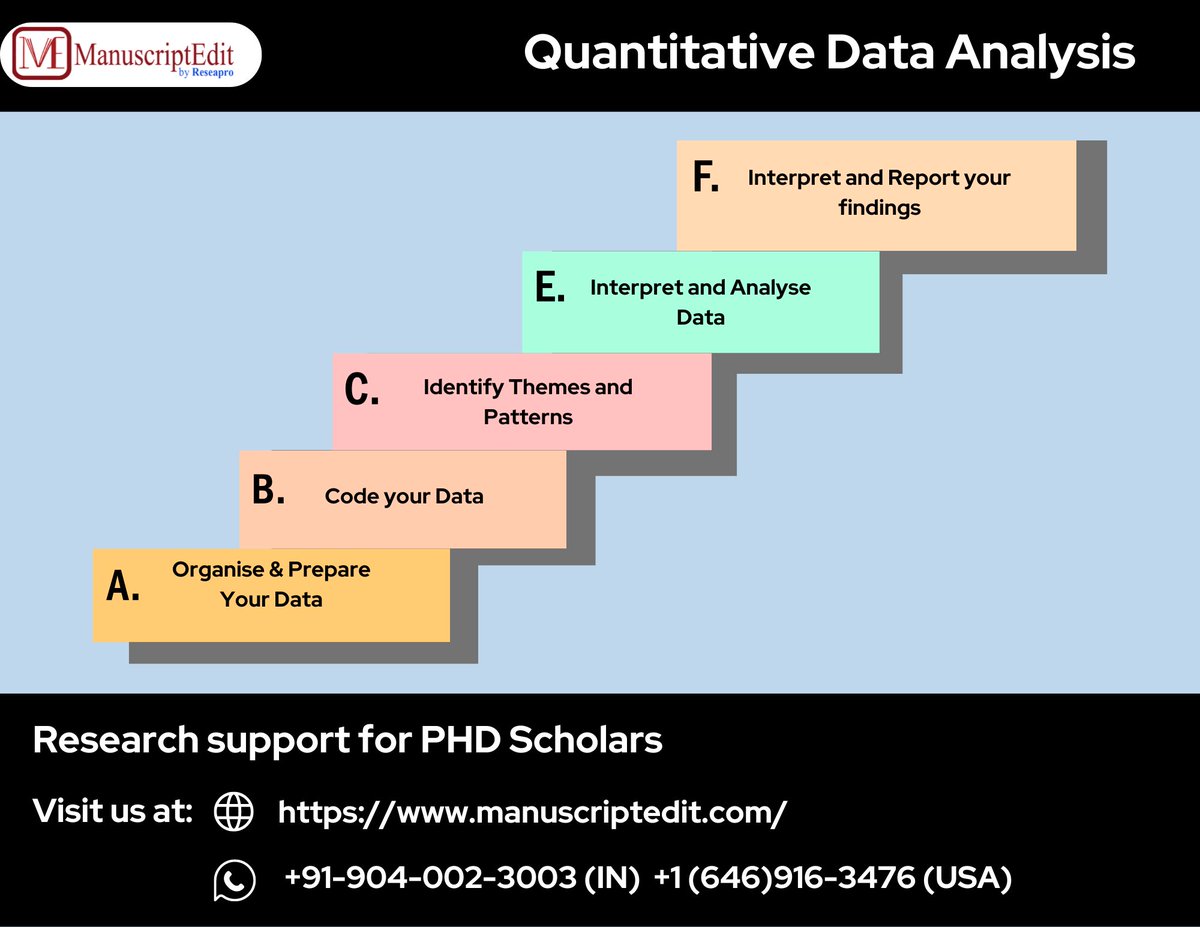 ME ManuscriptEdit
by Reseapro

Quantitative Data Analysis

F. Interpret and Report your findings

E. Interpret and Analyse Data

C. Identify Themes and Patterns

B. Code your Data

A. Organise & Prepare Your Data

Research support for PHD Scholars

Visit us at: https://www.manuscriptedit.com/

+91-904-002-3003 (IN) +1 (646)916-3476 (USA)